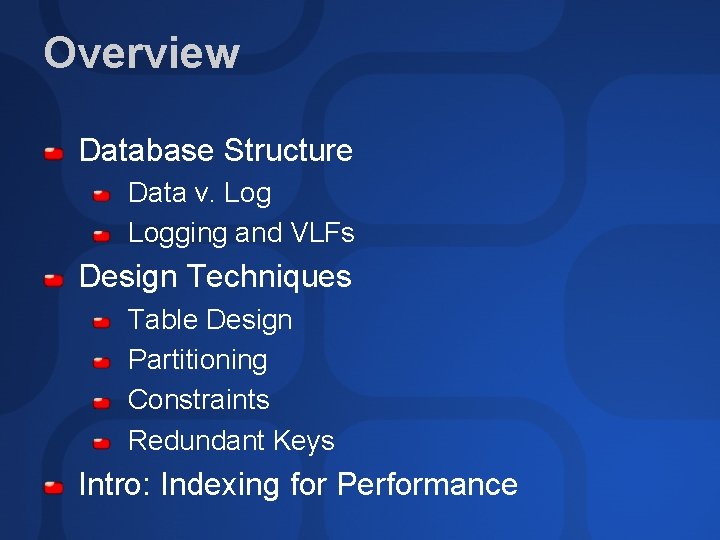 Overview

Database Structure

Data v. Log

Logging and VLFs

Design Techniques

Table Design

Partitioning

Constraints

Redundant Keys

Intro: Indexing for Performance